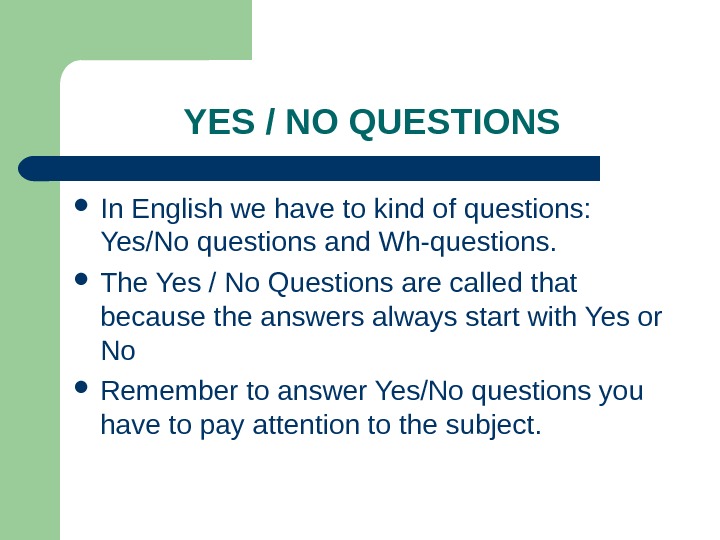 YES / NO QUESTIONS

- In English we have to kind of questions: Yes/No questions and Wh-questions.
- The Yes / No Questions are called that because the answers always start with Yes or No
- Remember to answer Yes/No questions you have to pay attention to the subject.